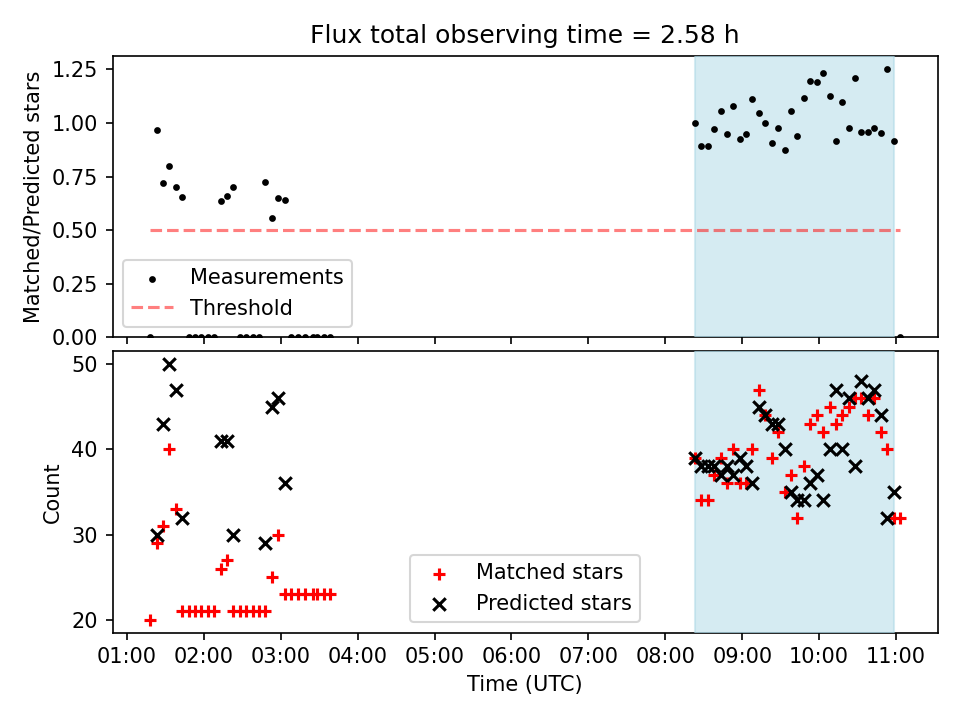 Flux total observing time = 2.58 h

Matched/Predicted stars

1.25
1.00
0.75
0.50
0.25
0.00

Measurements
Threshold

Count

50
40
30
20

Matched stars
Predicted stars

01:00 02:00 03:00 04:00 05:00 06:00 07:00 08:00 09:00 10:00 11:00

Time (UTC)